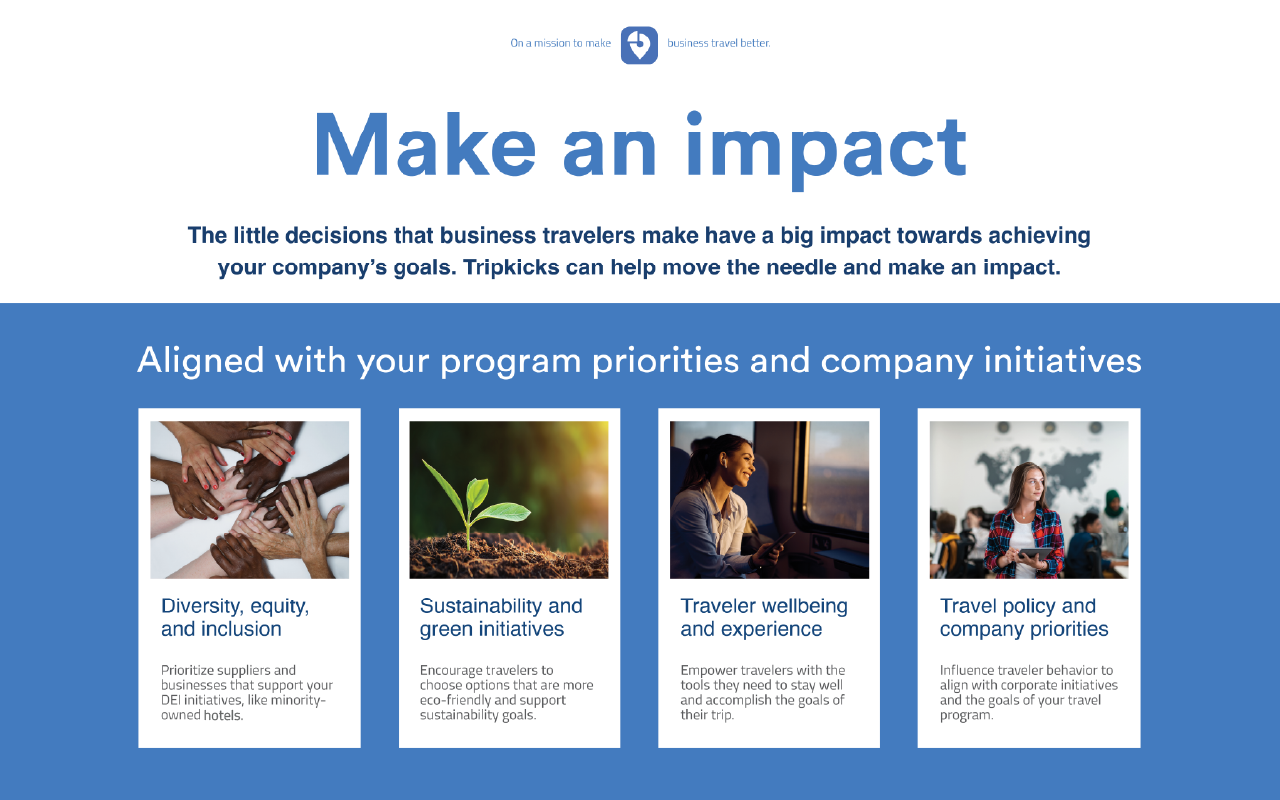 On a mission to make business travel better.

Make an impact

The little decisions that business travelers make have a big impact towards achieving your company's goals. Tripkicks can help move the needle and make an impact.

Aligned with your program priorities and company initiatives

Diversity, equity, and inclusion

Prioritize suppliers and businesses that support your DEI initiatives, like minority-owned hotels.

Sustainability and green initiatives

Encourage travelers to choose options that are more eco-friendly and support sustainability goals.

Traveler wellbeing and experience

Empower travelers with the tools they need to stay well and accomplish the goals of their trip.

Travel policy and company priorities

Influence traveler behavior to align with corporate initiatives and the goals of your travel program.